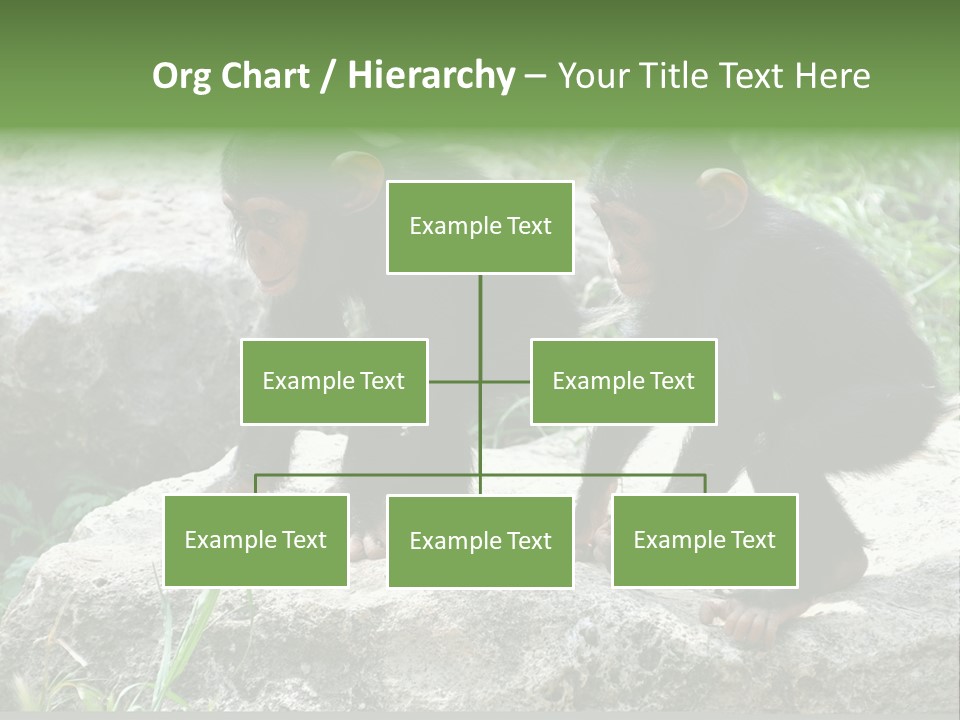 Org Chart / Hierarchy – Your Title Text Here

Example Text

Example Text

Example Text

Example Text

Example Text

Example Text